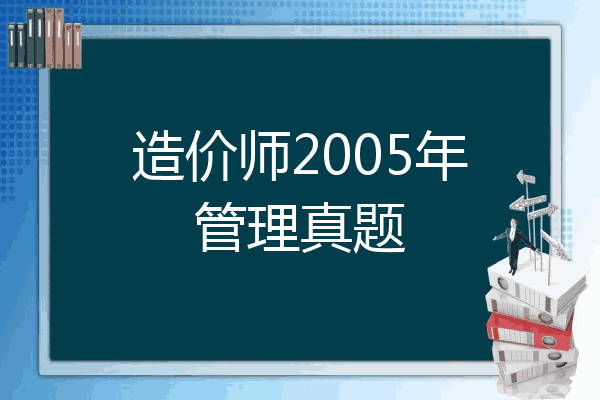 造价师2005年管理真题